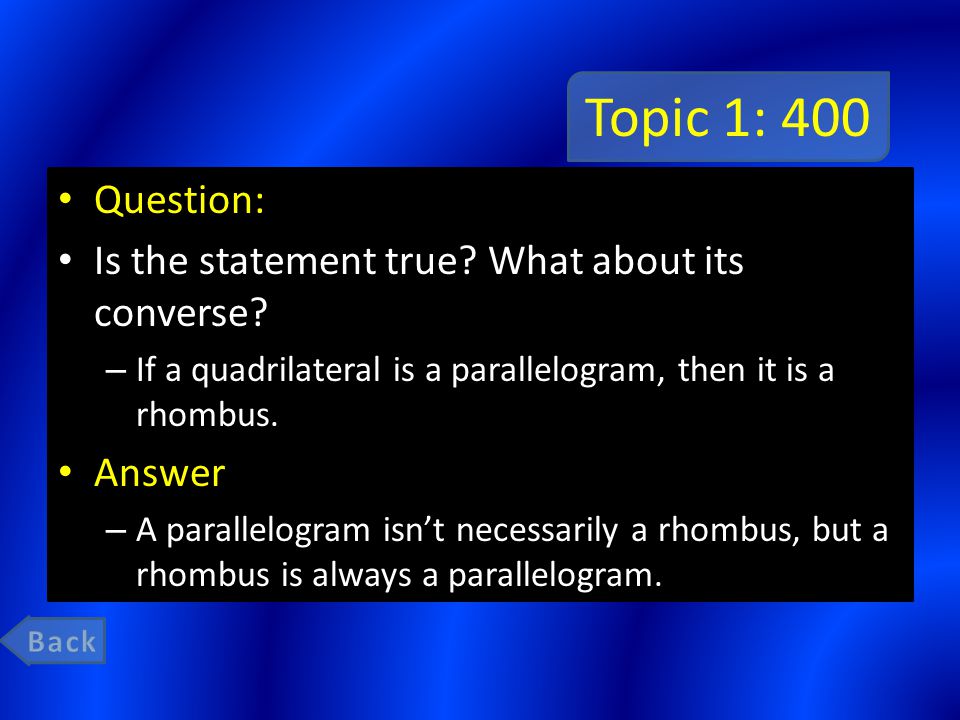 Topic 1: 400

• Question:

• Is the statement true? What about its converse?

– If a quadrilateral is a parallelogram, then it is a rhombus.

• Answer

– A parallelogram isn’t necessarily a rhombus, but a rhombus is always a parallelogram.

Back